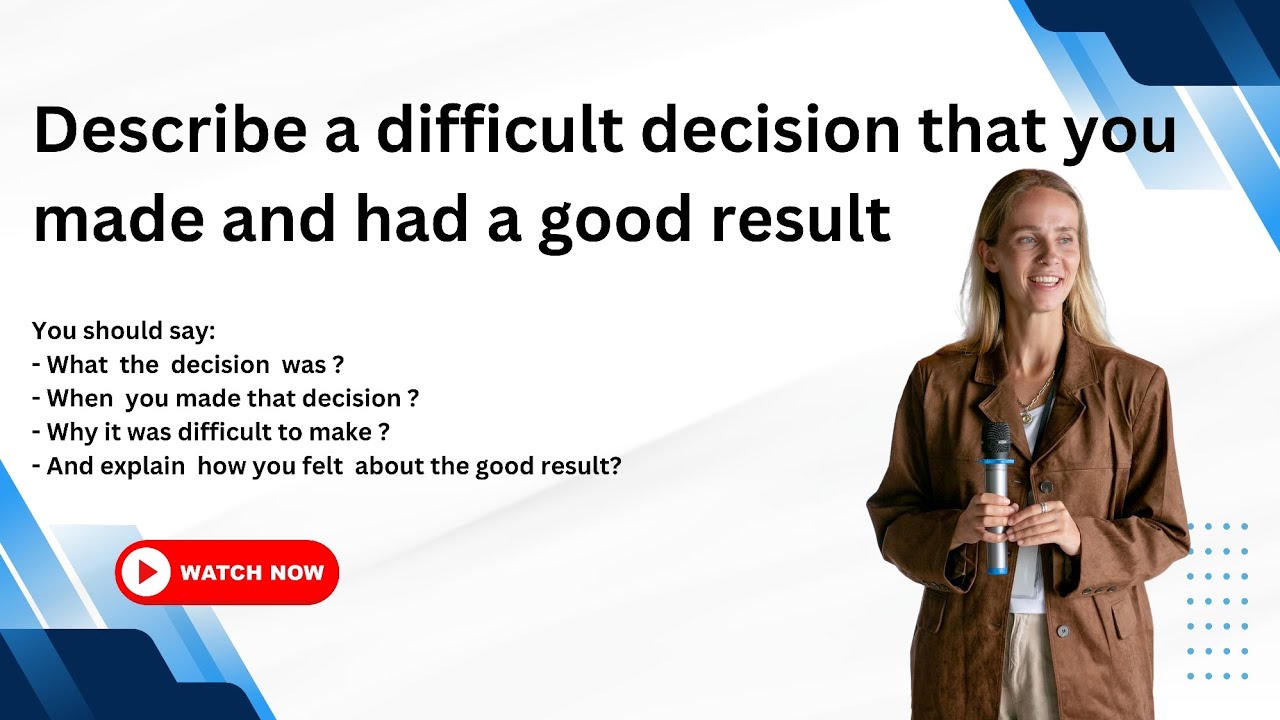 Describe a difficult decision that you made and had a good result

You should say:
- What the decision was ?
- When you made that decision ?
- Why it was difficult to make ?
- And explain how you felt about the good result?

WATCH NOW